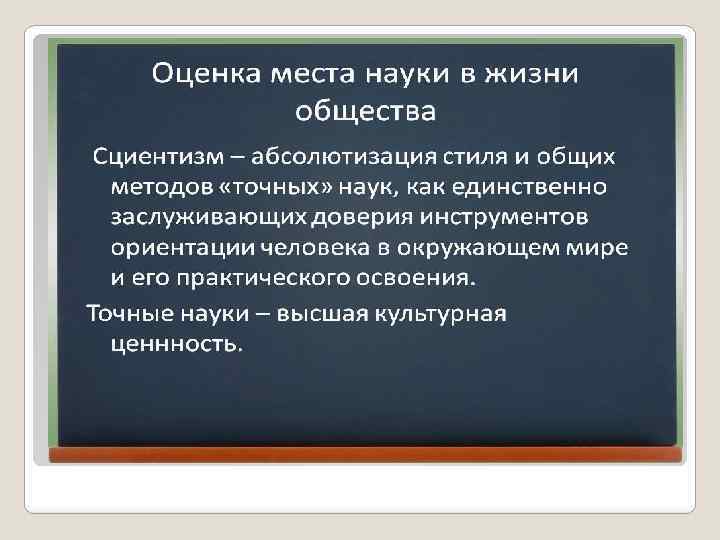 Оценка места науки в жизни общества

Сциентизм – абсолютизация стиля и общих методов «точных» наук, как единственно заслуживающих доверия инструментов ориентации человека в окружающем мире и его практического освоения.

Точные науки – высшая культурная ценнность.